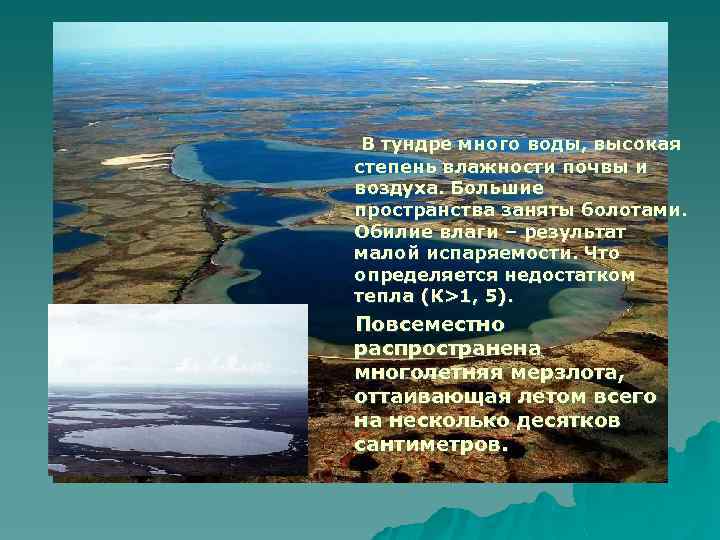 В тундре много воды, высокая степень влажности почвы и воздуха. Большие пространства заняты болотами. Обилие влаги – результат малой испаряемости. Что определяется недостатком тепла (К>1, 5).

Повсеместно распространена многолетняя мерзлота, оттаивающая летом всего на несколько десятков сантиметров.